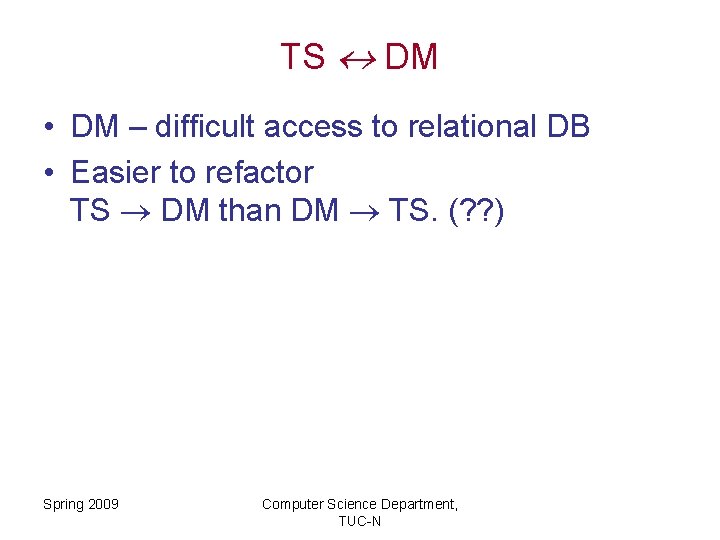 TS $\leftrightarrow$ DM

• DM – difficult access to relational DB
• Easier to refactor TS $\rightarrow$ DM than DM $\rightarrow$ TS. (??)

Spring 2009

Computer Science Department, TUC-N